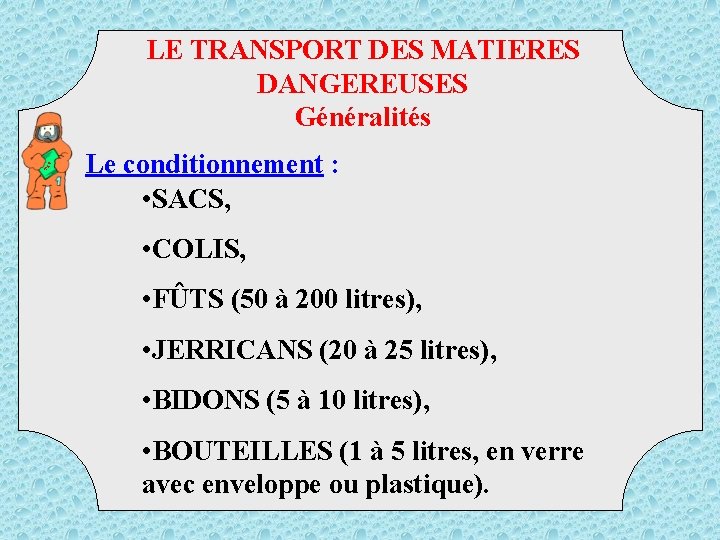 LE TRANSPORT DES MATIERES DANGEREUSES
Généralités

Le conditionnement :

•SACS,

•COLIS,

•FÛTS (50 à 200 litres),

•JERRICANS (20 à 25 litres),

•BIDONS (5 à 10 litres),

•BOUTEILLES (1 à 5 litres, en verre avec enveloppe ou plastique).